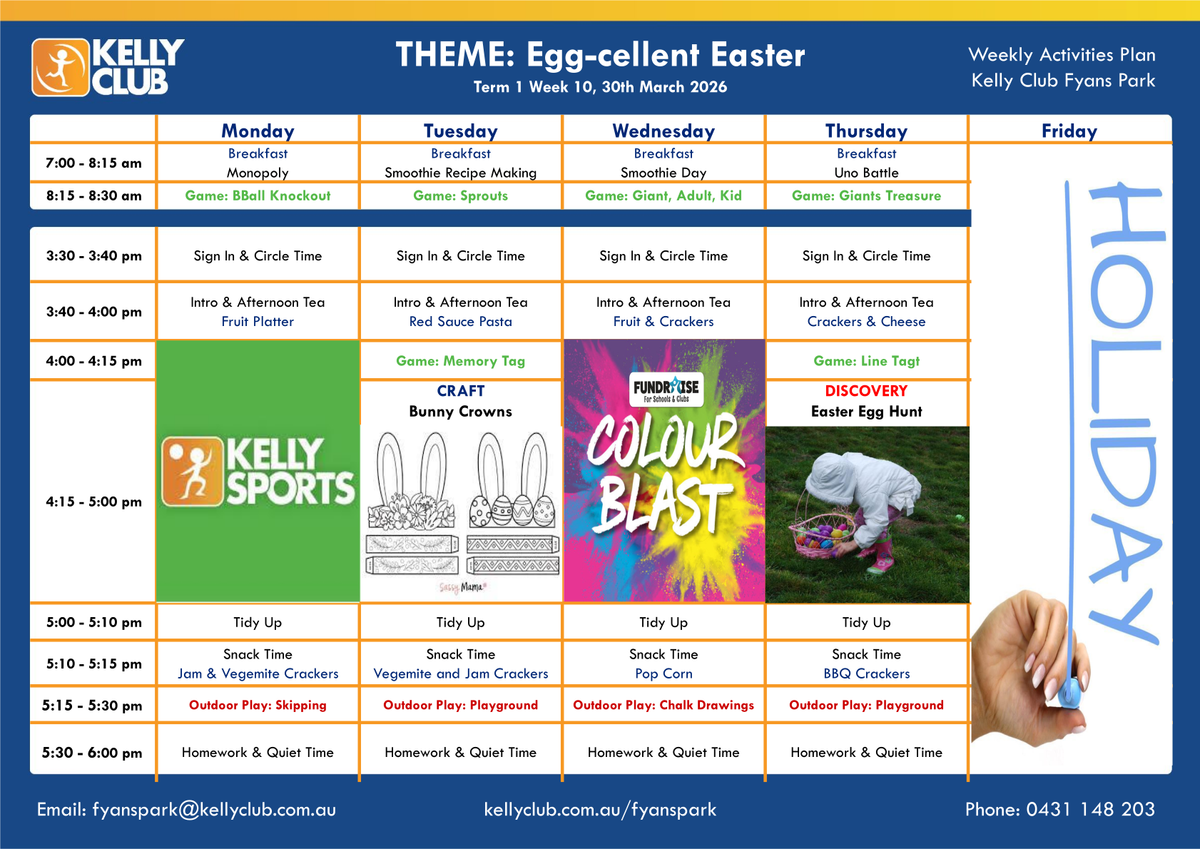 KELLY CLUB

THEME: Egg-cellent Easter
Term 1 Week 10, 30th March 2026

Weekly Activities Plan
Kelly Club Fyans Park

| | Monday | Tuesday | Wednesday | Thursday | Friday |
|---|---|---|---|---|---|
| 7:00 - 8:15 am | Breakfast Monopoly | Breakfast Smoothie Recipe Making | Breakfast Smoothie Day | Breakfast Uno Battle | HOLIDAY |
| 8:15 - 8:30 am | Game: BBall Knockout | Game: Sprouts | Game: Giant, Adult, Kid | Game: Giants Treasure | |
| 3:30 - 3:40 pm | Sign In & Circle Time | Sign In & Circle Time | Sign In & Circle Time | Sign In & Circle Time | |
| 3:40 - 4:00 pm | Intro & Afternoon Tea Fruit Platter | Intro & Afternoon Tea Red Sauce Pasta | Intro & Afternoon Tea Fruit & Crackers | Intro & Afternoon Tea Crackers & Cheese | |
| 4:00 - 4:15 pm | KELLY SPORTS | Game: Memory Tag | FUNDRAISE For Schools & Clubs COLOUR BLAST | Game: Line Tagt | |
| 4:15 - 5:00 pm | | CRAFT Bunny Crowns Sassy Mama | | DISCOVERY Easter Egg Hunt | |
| 5:00 - 5:10 pm | Tidy Up | Tidy Up | Tidy Up | Tidy Up | |
| 5:10 - 5:15 pm | Snack Time Jam & Vegemite Crackers | Snack Time Vegemite and Jam Crackers | Snack Time Pop Corn | Snack Time BBQ Crackers | |
| 5:15 - 5:30 pm | Outdoor Play: Skipping | Outdoor Play: Playground | Outdoor Play: Chalk Drawings | Outdoor Play: Playground | |
| 5:30 - 6:00 pm | Homework & Quiet Time | Homework & Quiet Time | Homework & Quiet Time | Homework & Quiet Time | |

Email: fyanspark@kellyclub.com.au
kellyclub.com.au/fyanspark
Phone: 0431 148 203